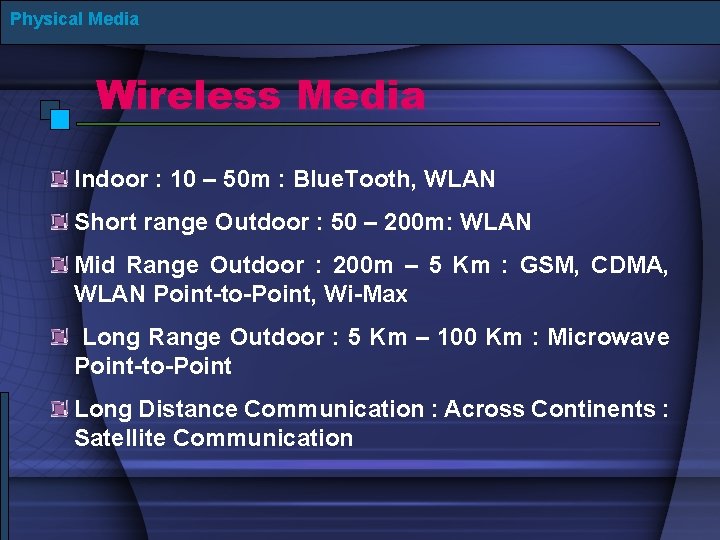 Physical Media

Wireless Media

Indoor : 10 – 50m : BlueTooth, WLAN

Short range Outdoor : 50 – 200m: WLAN

Mid Range Outdoor : 200m – 5 Km : GSM, CDMA, WLAN Point-to-Point, Wi-Max

Long Range Outdoor : 5 Km – 100 Km : Microwave Point-to-Point

Long Distance Communication : Across Continents : Satellite Communication